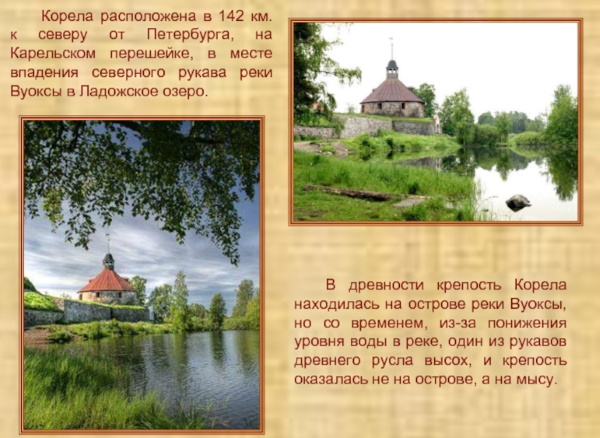 Корела расположена в 142 км. к северу от Петербурга, на Карельском перешейке, в месте впадения северного рукава реки Вуоксы в Ладожское озеро.

В древности крепость Корела находилась на острове реки Вуоксы, но со временем, из-за понижения уровня воды в реке, один из рукавов древнего русла высох, и крепость оказалась не на острове, а на мысу.